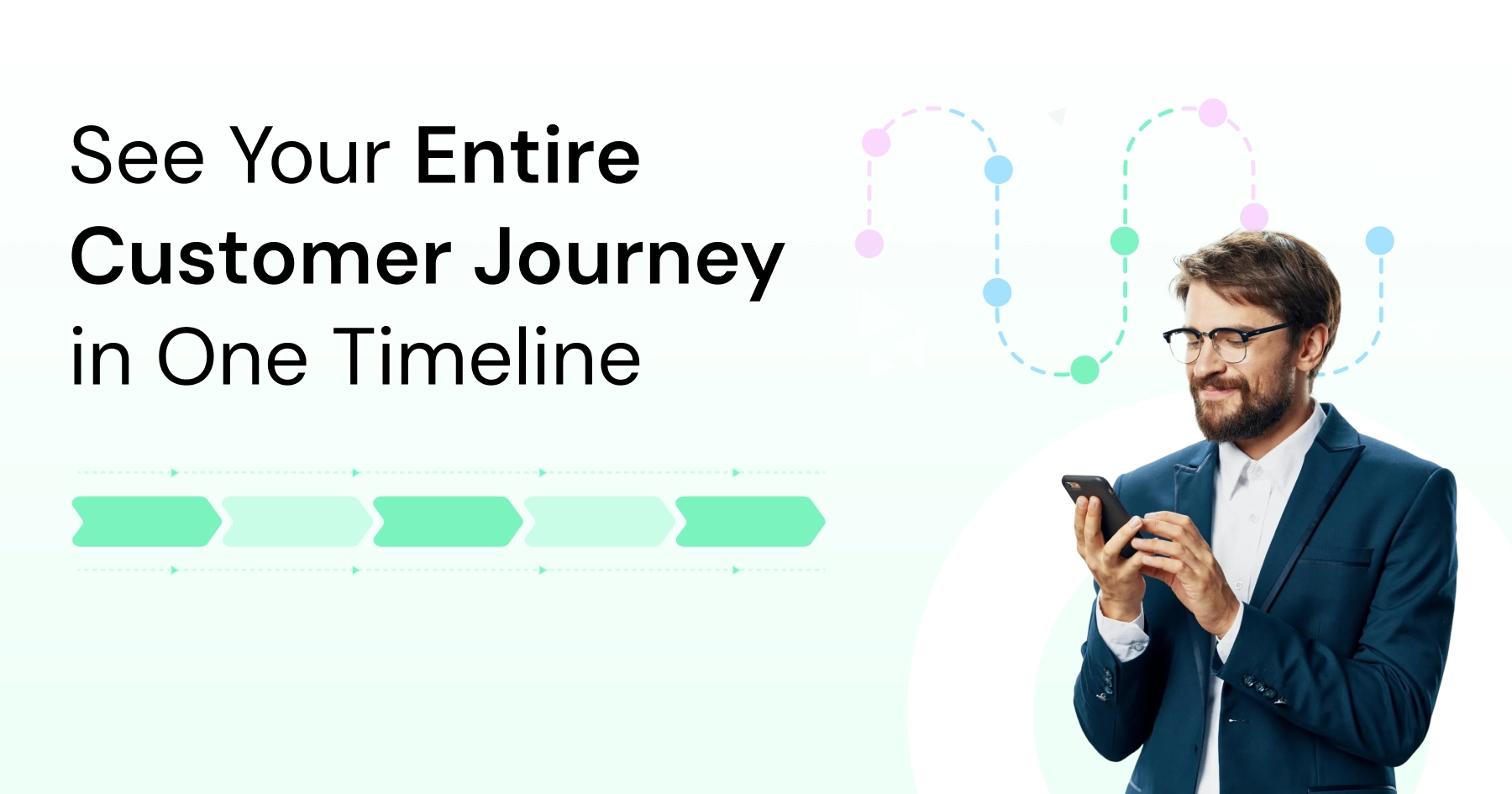 See Your Entire Customer Journey in One Timeline